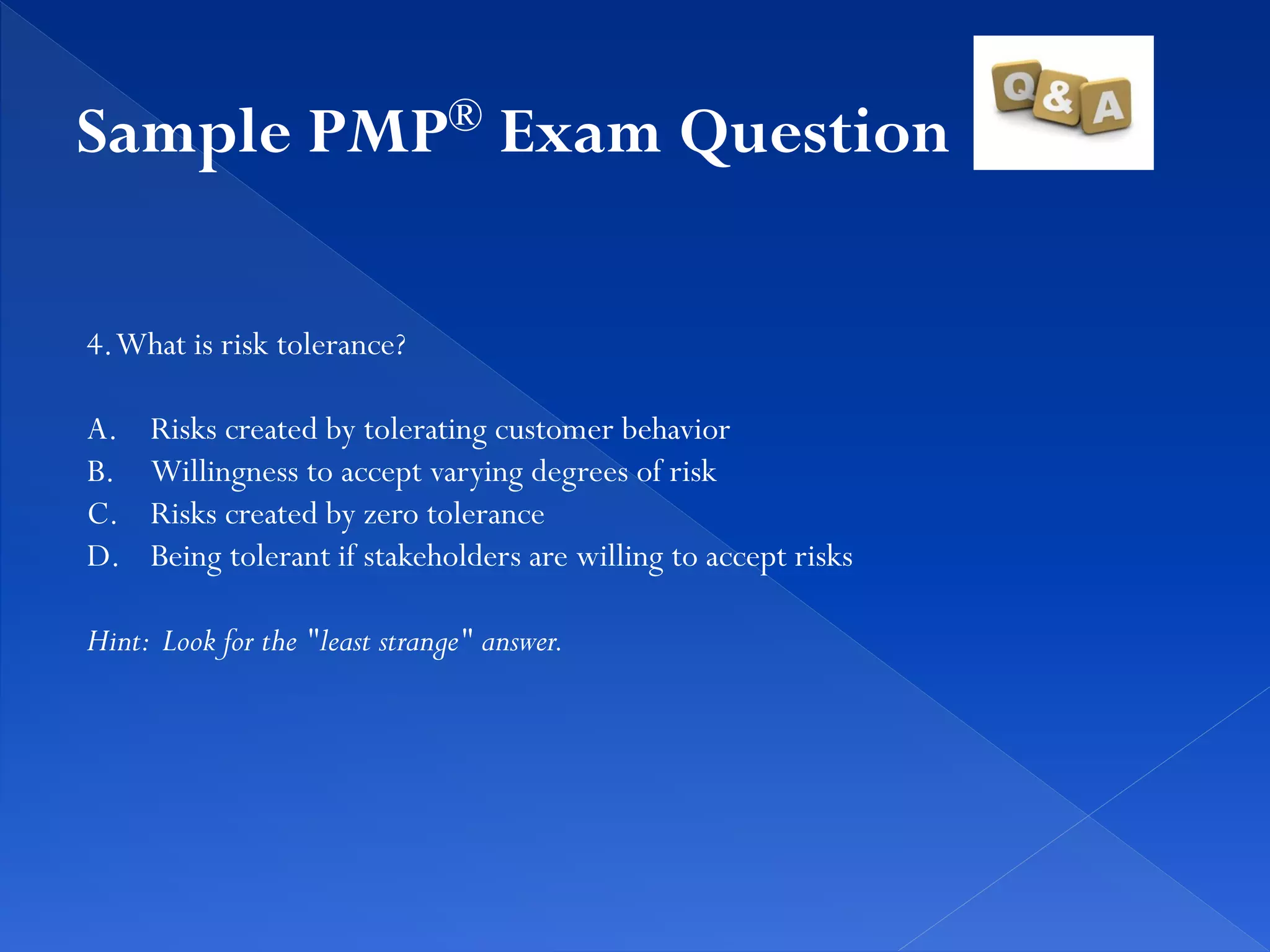 Sample PMP® Exam Question

Q&A

4. What is risk tolerance?

A. Risks created by tolerating customer behavior
B. Willingness to accept varying degrees of risk
C. Risks created by zero tolerance
D. Being tolerant if stakeholders are willing to accept risks

Hint: Look for the "least strange" answer.